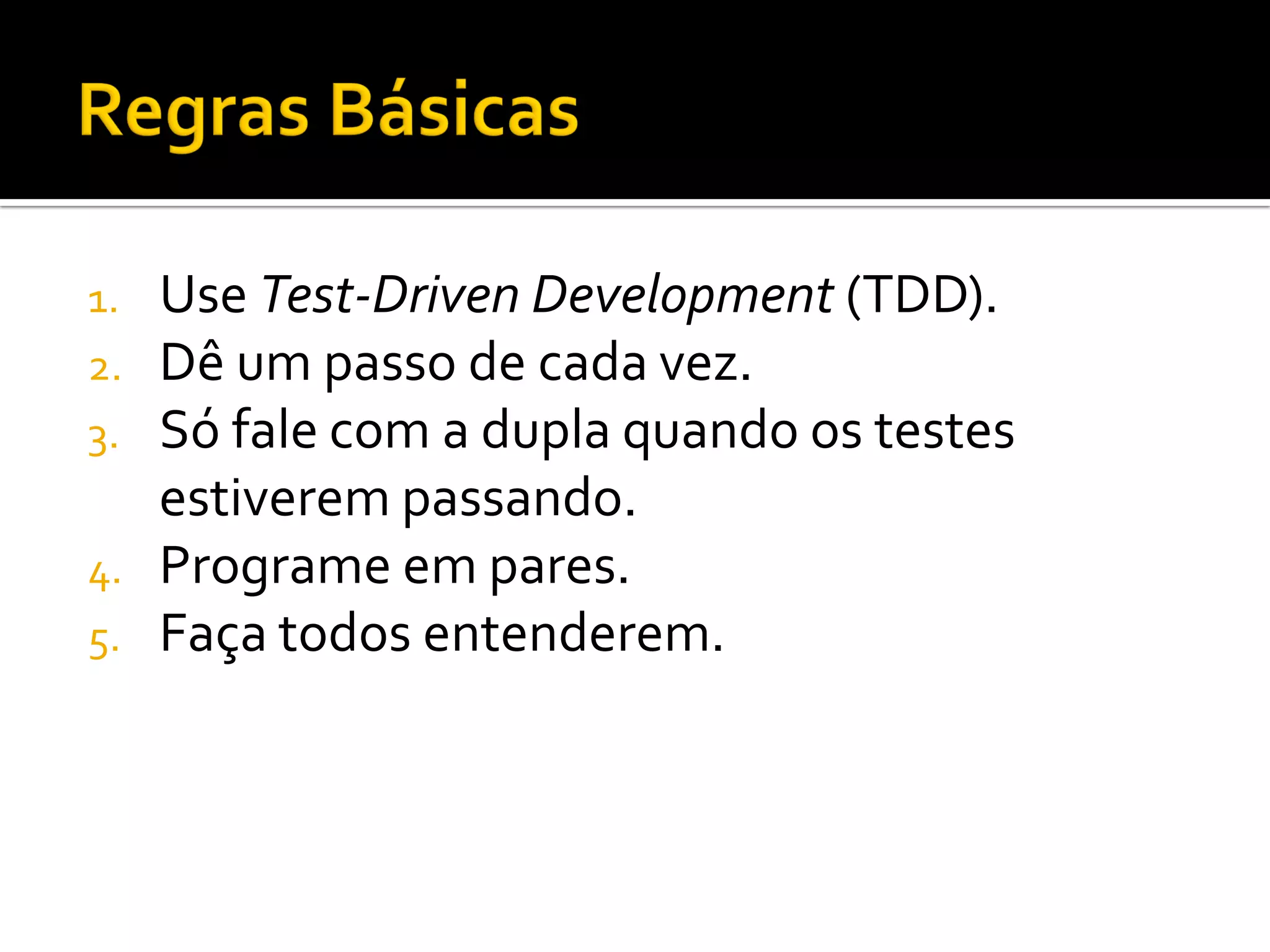 Regras Básicas

1. Use Test-Driven Development (TDD).
2. Dê um passo de cada vez.
3. Só fale com a dupla quando os testes estiverem passando.
4. Programe em pares.
5. Faça todos entenderem.